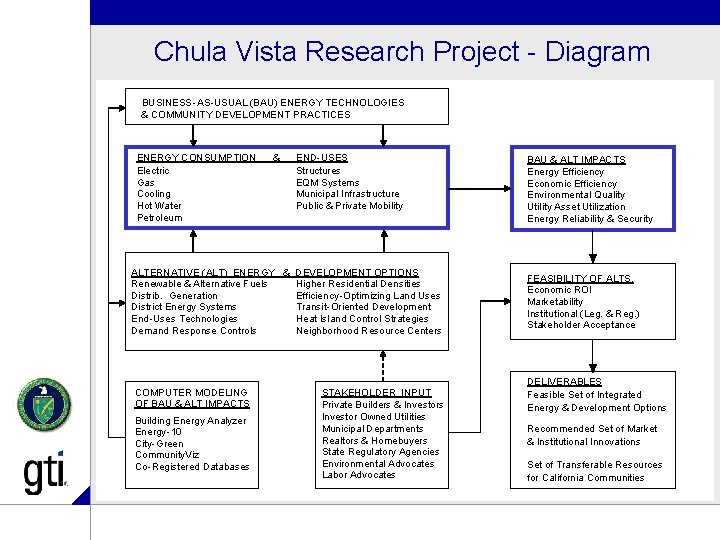 Chula Vista Research Project - Diagram

BUSINESS-AS-USUAL (BAU) ENERGY TECHNOLOGIES & COMMUNITY DEVELOPMENT PRACTICES

ENERGY CONSUMPTION & END-USES
Electric
Gas
Cooling
Hot Water
Petroleum
Structures
EQM Systems
Municipal Infrastructure
Public & Private Mobility

BAU & ALT IMPACTS
Energy Efficiency
Economic Efficiency
Environmental Quality
Utility Asset Utilization
Energy Reliability & Security

ALTERNATIVE (ALT) ENERGY & DEVELOPMENT OPTIONS
Renewable & Alternative Fuels
Distrib. Generation
District Energy Systems
End-Uses Technologies
Demand Response Controls
Higher Residential Densities
Efficiency-Optimizing Land Uses
Transit-Oriented Development
Heat Island Control Strategies
Neighborhood Resource Centers

FEASIBILITY OF ALTS.
Economic ROI
Marketability
Institutional (Leg. & Reg.)
Stakeholder Acceptance

COMPUTER MODELING OF BAU & ALT IMPACTS
Building Energy Analyzer
Energy-10
City-Green
CommunityViz
Co-Registered Databases

STAKEHOLDER INPUT
Private Builders & Investors
Investor Owned Utilities
Municipal Departments
Realtors & Homebuyers
State Regulatory Agencies
Environmental Advocates
Labor Advocates

DELIVERABLES
Feasible Set of Integrated Energy & Development Options

Recommended Set of Market & Institutional Innovations

Set of Transferable Resources for California Communities

gti